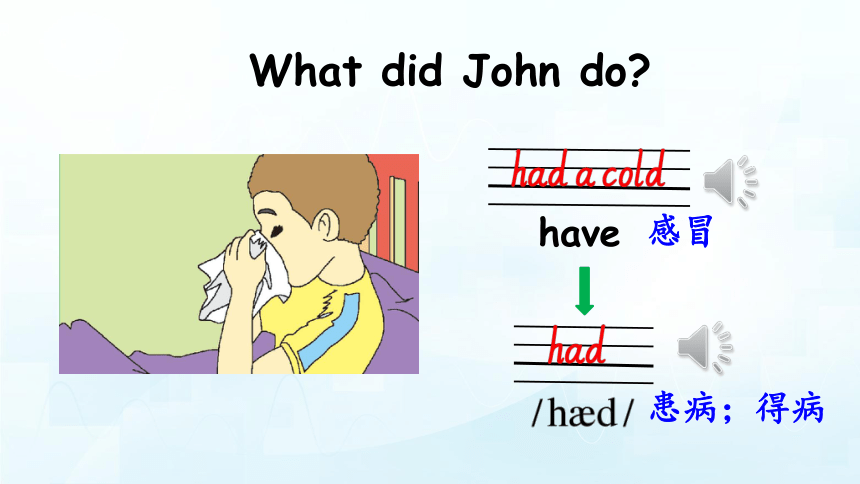 What did John do?

had a cold

have 感冒

had

/hæd/ 患病；得病